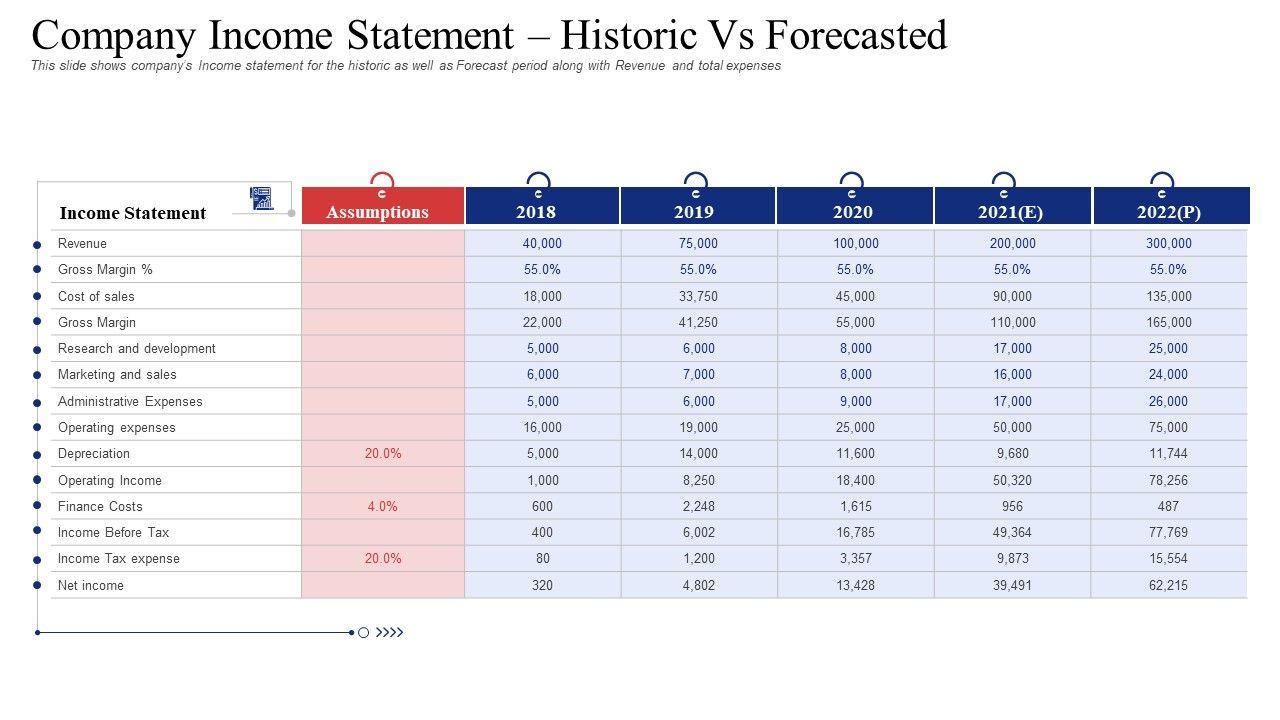 Company Income Statement – Historic Vs Forecasted

This slide shows company's Income statement for the historic as well as Forecast period along with Revenue and total expenses

| Income Statement | Assumptions | 2018 | 2019 | 2020 | 2021(E) | 2022(P) |
|---|---|---|---|---|---|---|
| Revenue | | 40,000 | 75,000 | 100,000 | 200,000 | 300,000 |
| Gross Margin % | | 55.0% | 55.0% | 55.0% | 55.0% | 55.0% |
| Cost of sales | | 18,000 | 33,750 | 45,000 | 90,000 | 135,000 |
| Gross Margin | | 22,000 | 41,250 | 55,000 | 110,000 | 165,000 |
| Research and development | | 5,000 | 6,000 | 8,000 | 17,000 | 25,000 |
| Marketing and sales | | 6,000 | 7,000 | 8,000 | 16,000 | 24,000 |
| Administrative Expenses | | 5,000 | 6,000 | 9,000 | 17,000 | 26,000 |
| Operating expenses | | 16,000 | 19,000 | 25,000 | 50,000 | 75,000 |
| Depreciation | 20.0% | 5,000 | 14,000 | 11,600 | 9,680 | 11,744 |
| Operating Income | | 1,000 | 8,250 | 18,400 | 50,320 | 78,256 |
| Finance Costs | 4.0% | 600 | 2,248 | 1,615 | 956 | 487 |
| Income Before Tax | | 400 | 6,002 | 16,785 | 49,364 | 77,769 |
| Income Tax expense | 20.0% | 80 | 1,200 | 3,357 | 9,873 | 15,554 |
| Net income | | 320 | 4,802 | 13,428 | 39,491 | 62,215 |